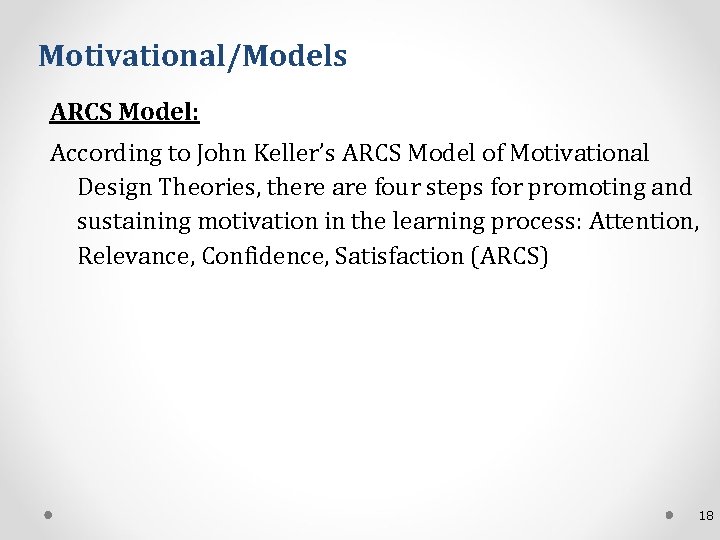 Motivational/Models

ARCS Model:

According to John Keller's ARCS Model of Motivational Design Theories, there are four steps for promoting and sustaining motivation in the learning process: Attention, Relevance, Confidence, Satisfaction (ARCS)

18